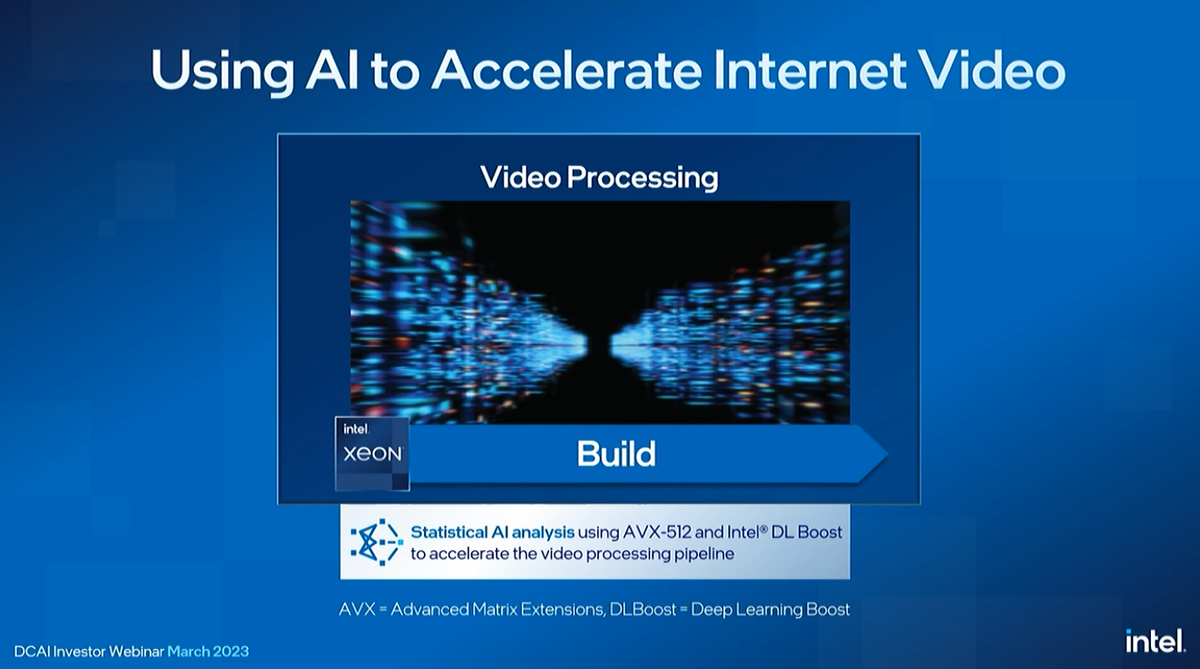 Using AI to Accelerate Internet Video

Video Processing

intel
XEON

Build

Statistical AI analysis using AVX-512 and Intel® DL Boost to accelerate the video processing pipeline

AVX = Advanced Matrix Extensions, DLBoost = Deep Learning Boost

DCAI Investor Webinar March 2023

intel.